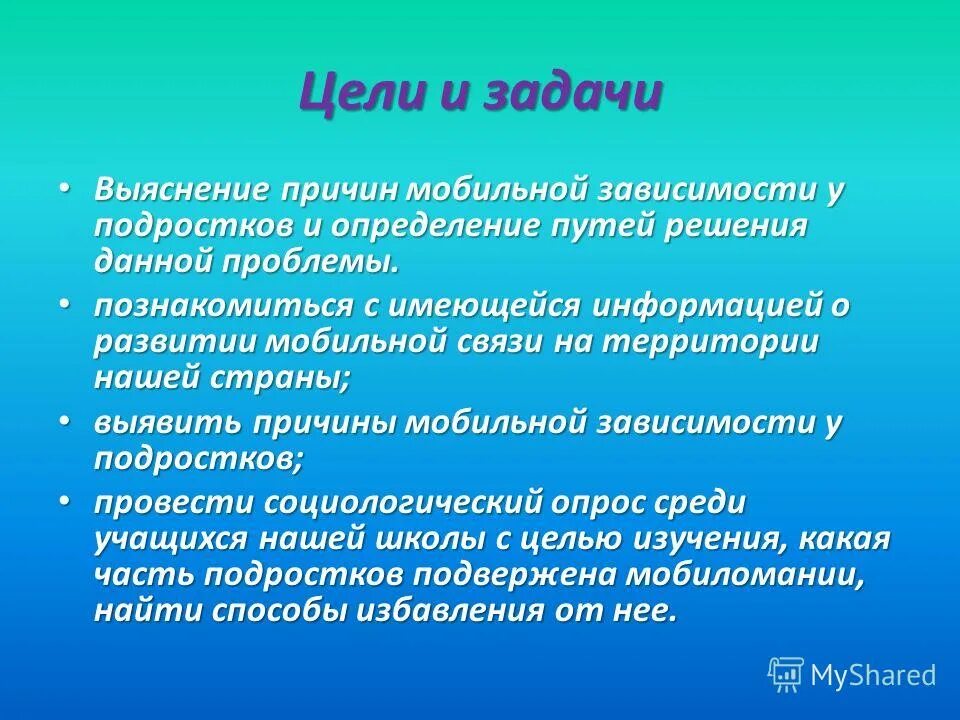 Цели и задачи

• Выяснение причин мобильной зависимости у подростков и определение путей решения данной проблемы.
• познакомиться с имеющейся информацией о развитии мобильной связи на территории нашей страны;
• выявить причины мобильной зависимости у подростков;
• провести социологический опрос среди учащихся нашей школы с целью изучения, какая часть подростков подвержена мобиломании, найти способы избавления от нее.

MyShared